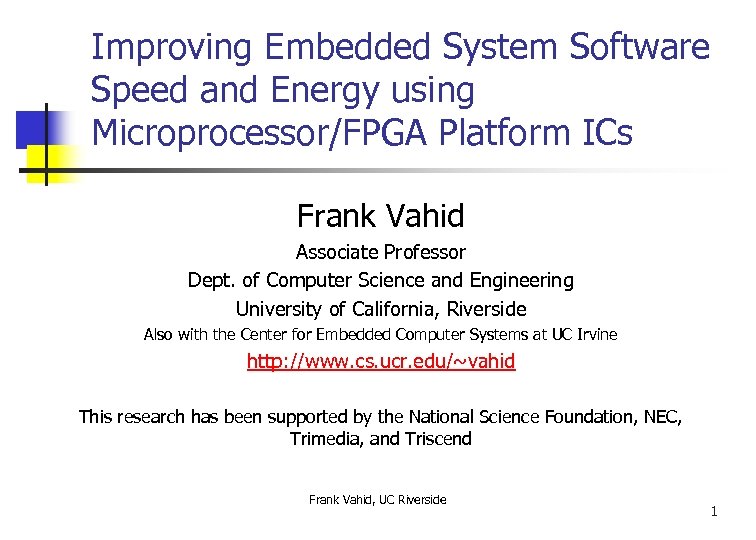 Improving Embedded System Software Speed and Energy using Microprocessor/FPGA Platform ICs

Frank Vahid

Associate Professor

Dept. of Computer Science and Engineering

University of California, Riverside

Also with the Center for Embedded Computer Systems at UC Irvine

http://www.cs.ucr.edu/~vahid

This research has been supported by the National Science Foundation, NEC, Trimedia, and Triscend

Frank Vahid, UC Riverside

1